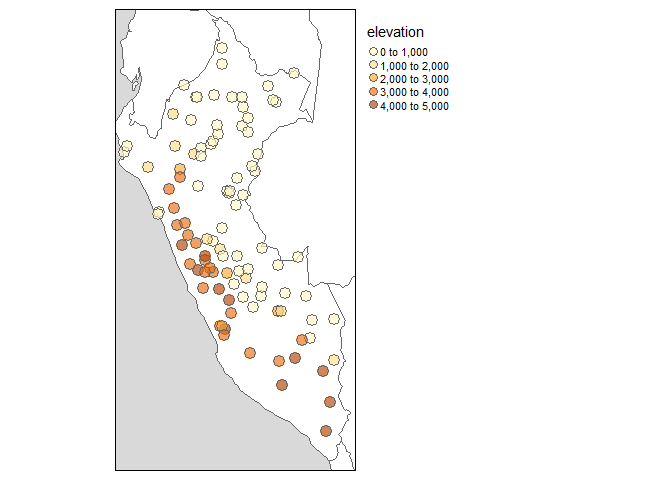 elevation
0 to 1,000
1,000 to 2,000
2,000 to 3,000
3,000 to 4,000
4,000 to 5,000